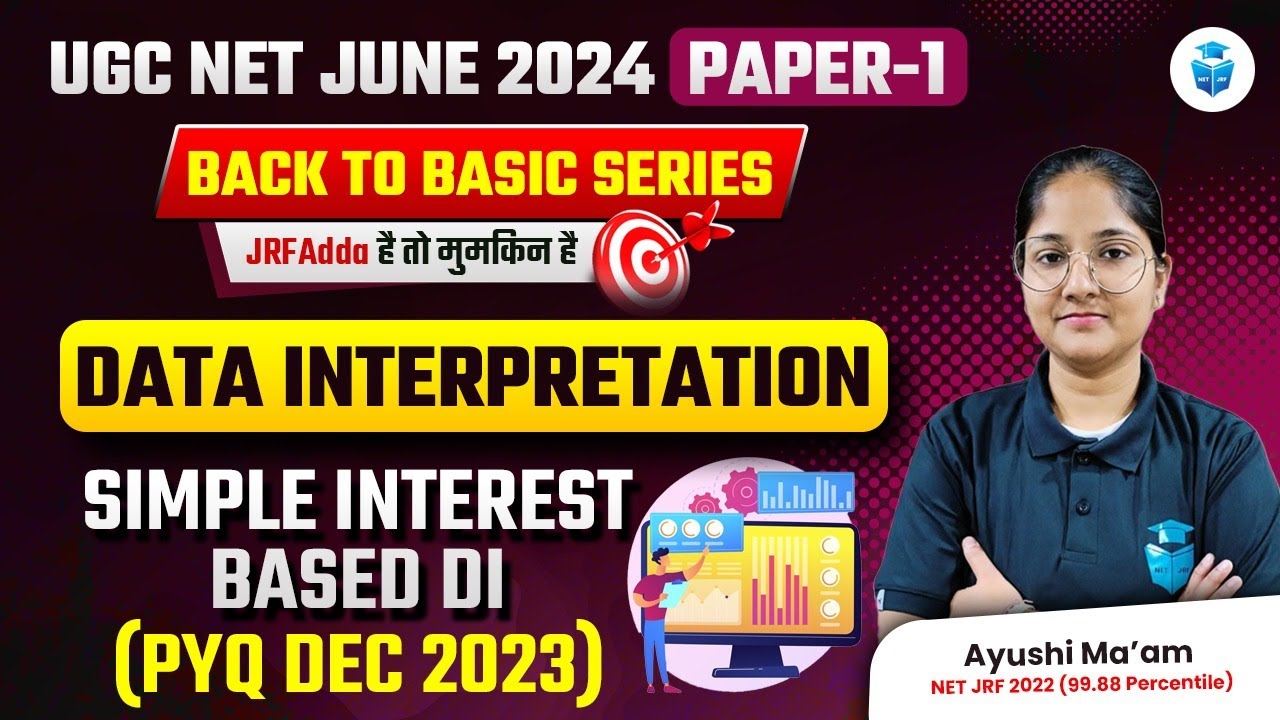 UGC NET JUNE 2024 PAPER-1

NET JRF

BACK TO BASIC SERIES

JRFAdda है तो मुमकिन है

DATA INTERPRETATION

SIMPLE INTEREST BASED DI (PYQ DEC 2023)

NET JRF

Ayushi Ma'am
NET JRF 2022 (99.88 Percentile)